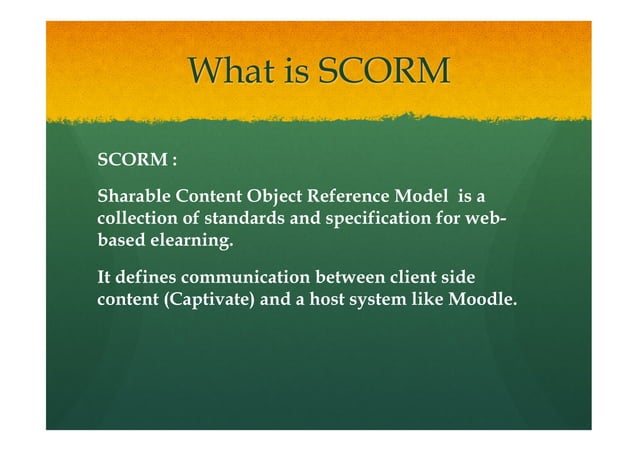 What is SCORM

SCORM :

Sharable Content Object Reference Model is a collection of standards and specification for web-based elearning.

It defines communication between client side content (Captivate) and a host system like Moodle.